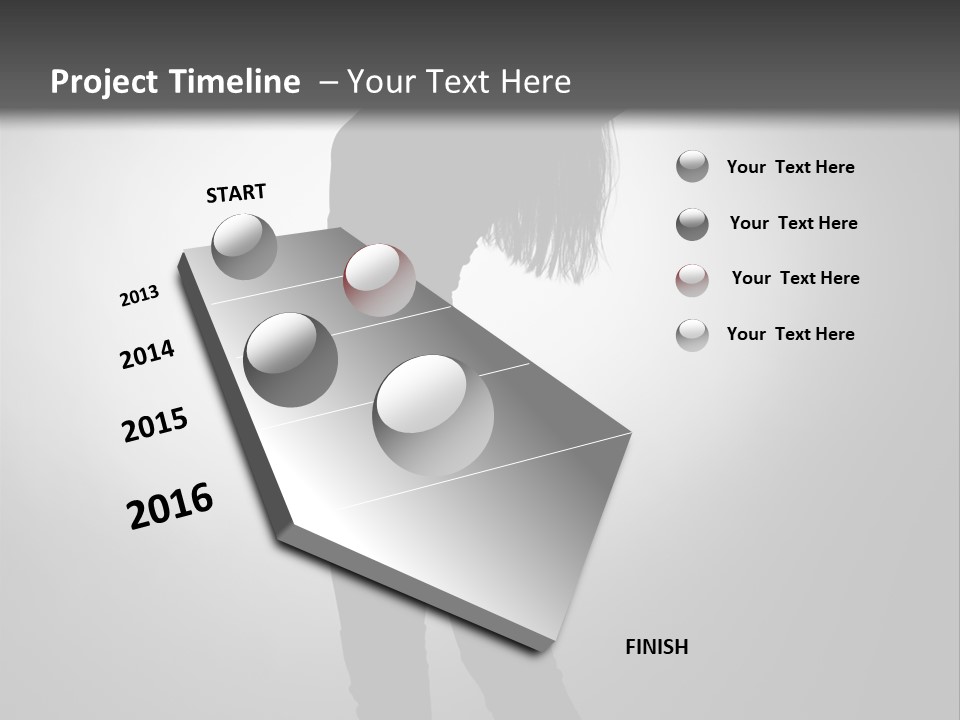 Project Timeline – Your Text Here

START

2013

2014

2015

2016

FINISH

Your Text Here

Your Text Here

Your Text Here

Your Text Here